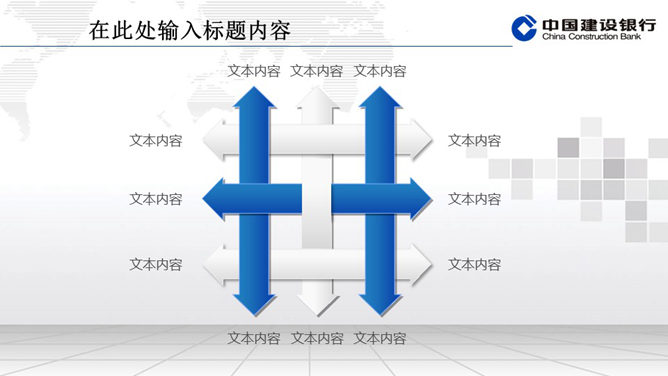 在此处输入标题内容

中国建设银行
China Construction Bank

文本内容 文本内容 文本内容

文本内容 文本内容

文本内容 文本内容

文本内容 文本内容

文本内容 文本内容 文本内容